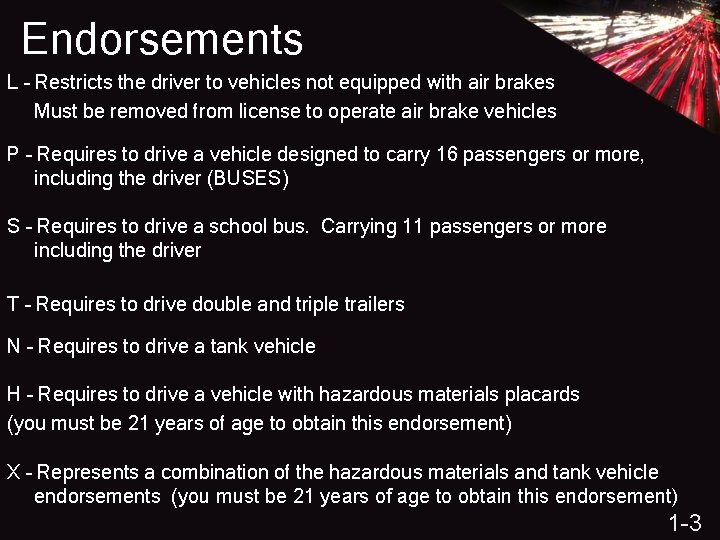 Endorsements

L - Restricts the driver to vehicles not equipped with air brakes
Must be removed from license to operate air brake vehicles

P - Requires to drive a vehicle designed to carry 16 passengers or more, including the driver (BUSES)

S - Requires to drive a school bus. Carrying 11 passengers or more including the driver

T - Requires to drive double and triple trailers

N - Requires to drive a tank vehicle

H - Requires to drive a vehicle with hazardous materials placards
(you must be 21 years of age to obtain this endorsement)

X - Represents a combination of the hazardous materials and tank vehicle endorsements (you must be 21 years of age to obtain this endorsement)

1-3